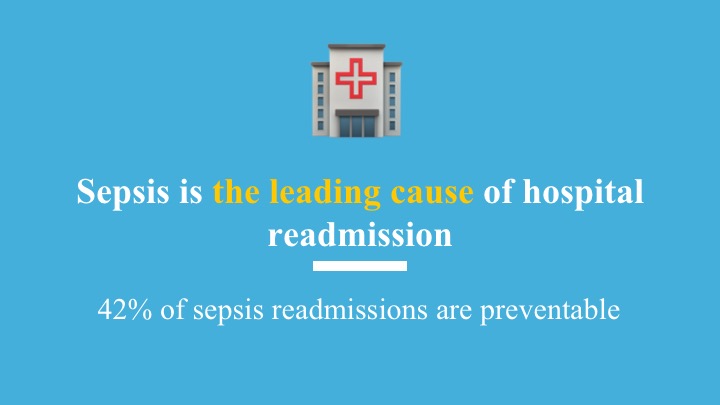 Sepsis is the leading cause of hospital readmission

42% of sepsis readmissions are preventable